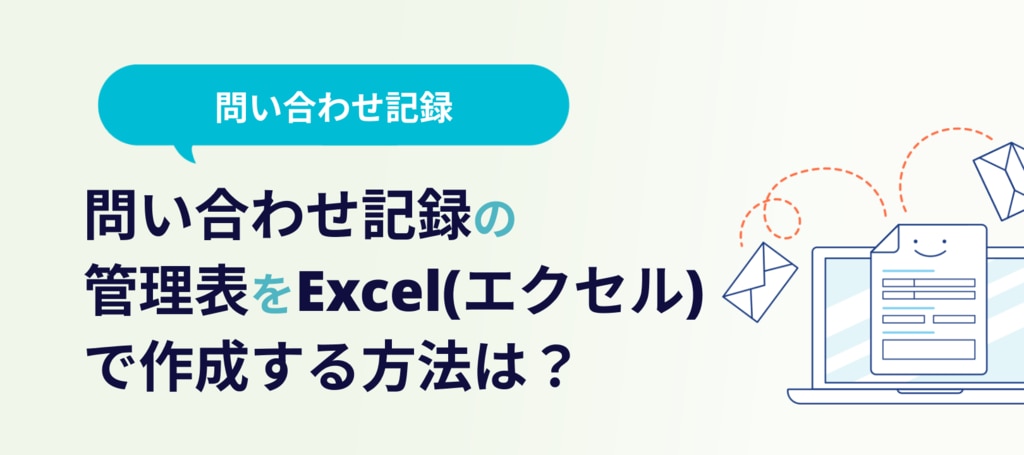 問い合わせ記録

問い合わせ記録の管理表をExcel(エクセル)で作成する方法は？